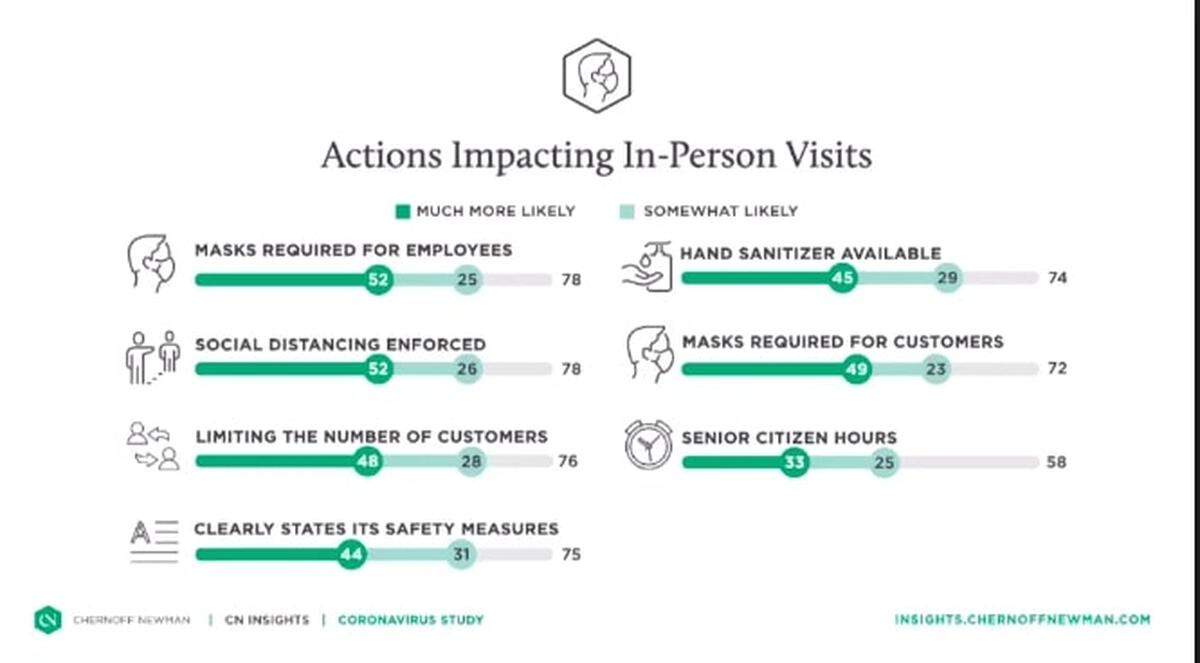 Actions Impacting In-Person Visits

MUCH MORE LIKELY SOMEWHAT LIKELY

MASKS REQUIRED FOR EMPLOYEES
52 25 78

SOCIAL DISTANCING ENFORCED
52 26 78

LIMITING THE NUMBER OF CUSTOMERS
48 28 76

CLEARLY STATES ITS SAFETY MEASURES
44 31 75

HAND SANITIZER AVAILABLE
45 29 74

MASKS REQUIRED FOR CUSTOMERS
49 23 72

SENIOR CITIZEN HOURS
33 25 58

CN CHERNOFF NEWMAN | CN INSIGHTS | CORONAVIRUS STUDY

INSIGHTS.CHERNOFFNEWMAN.COM